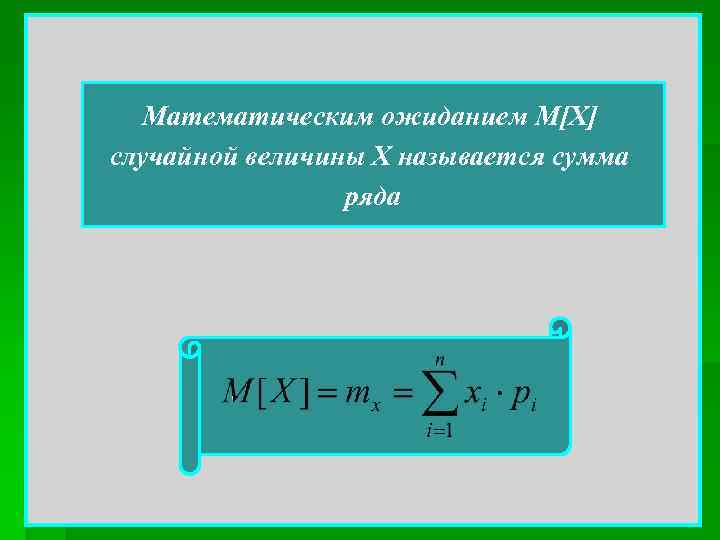 Математическим ожиданием M[X] случайной величины X называется сумма ряда

$M[X] = m_x = \sum_{i=1}^{n} x_i \cdot p_i$